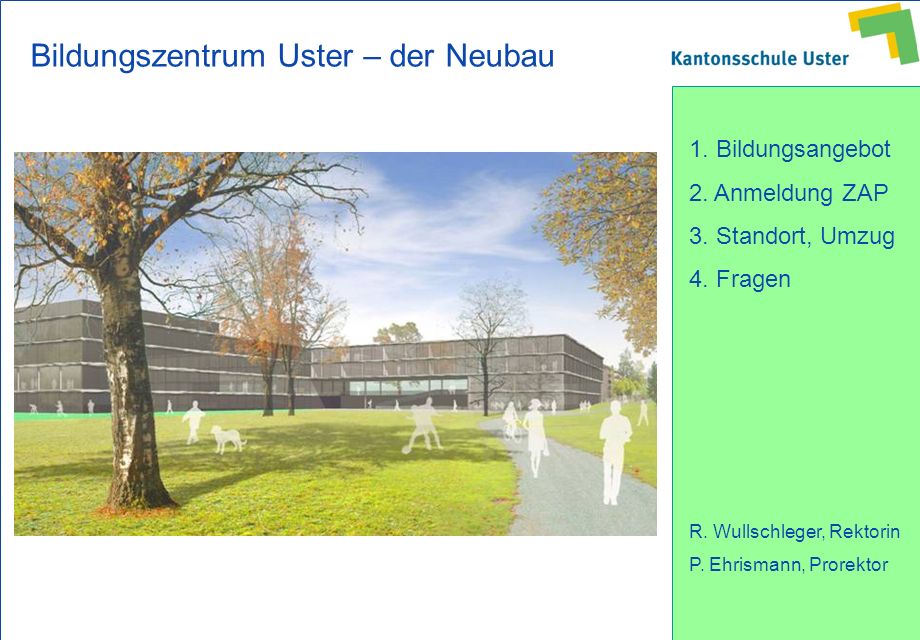 Bildungszentrum Uster – der Neubau

Kantonsschule Uster

1. Bildungsangebot
2. Anmeldung ZAP
3. Standort, Umzug
4. Fragen

R. Wullschleger, Rektorin
P. Ehrismann, Prorektor